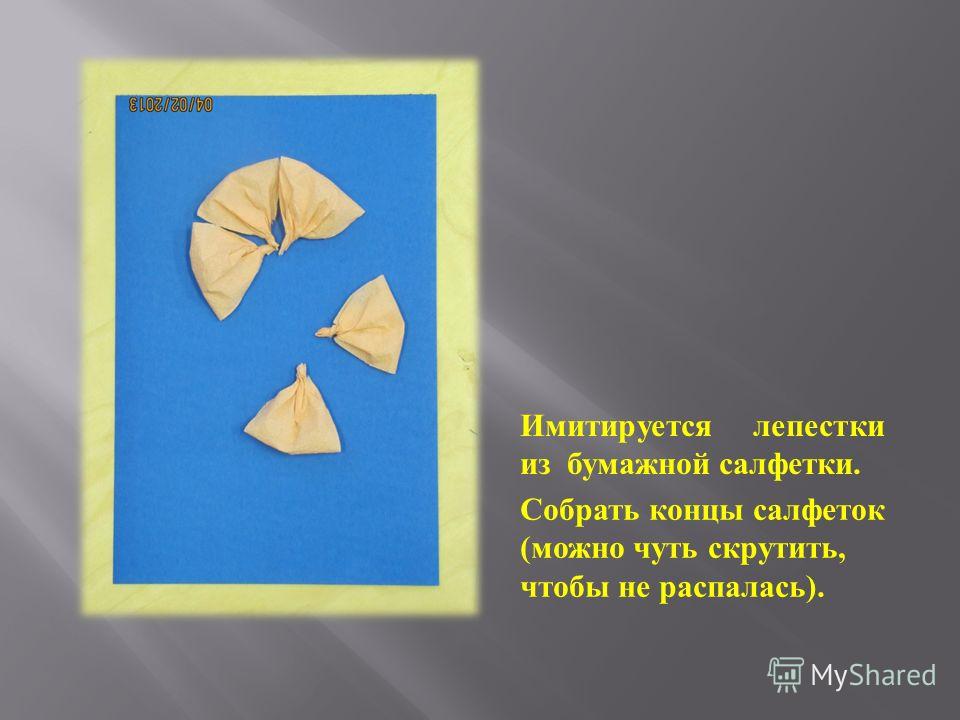 04/02/2013

Имитируется лепестки из бумажной салфетки.

Собрать концы салфеток (можно чуть скрутить, чтобы не распалась).

MyShared